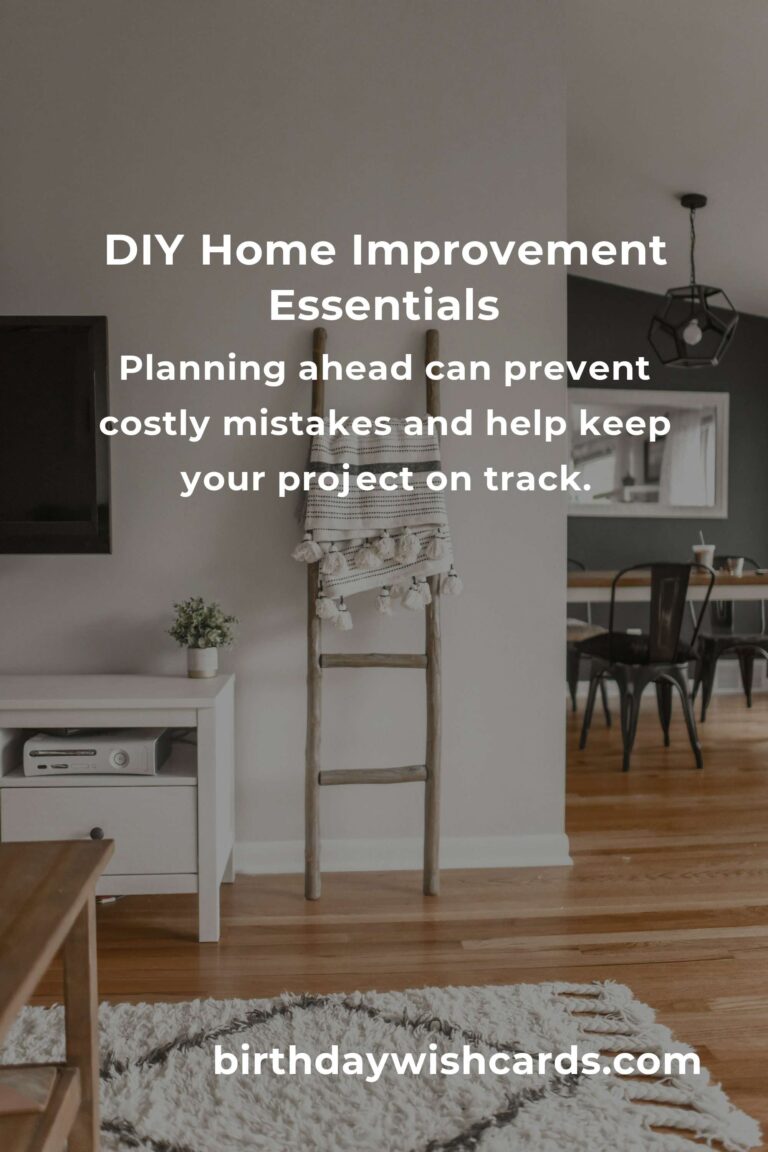 DIY Home Improvement Essentials

Planning ahead can prevent costly mistakes and help keep your project on track.

birthdaywishcards.com